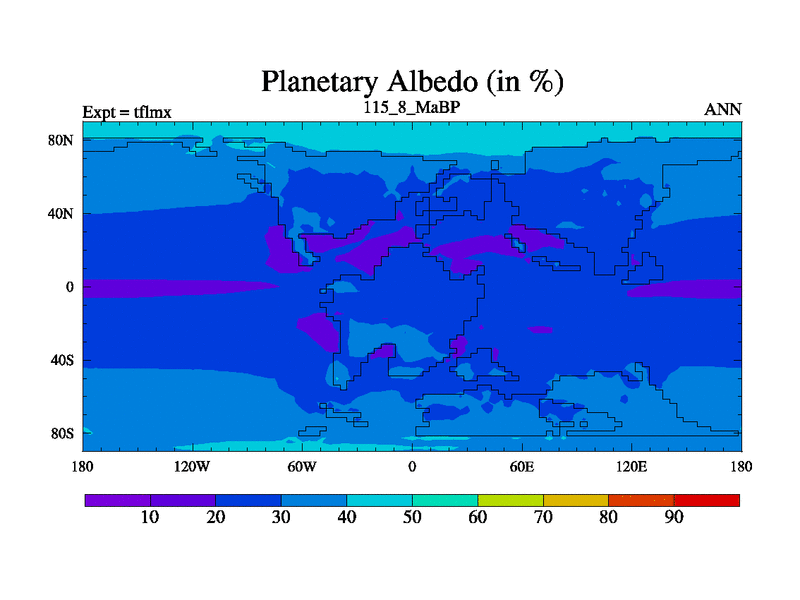 Planetary Albedo (in %)

Expt = tflmx

115_8_MaBP

ANN

80N
40N
0
40S
80S

180
120W
60W
0
60E
120E
180

10
20
30
40
50
60
70
80
90